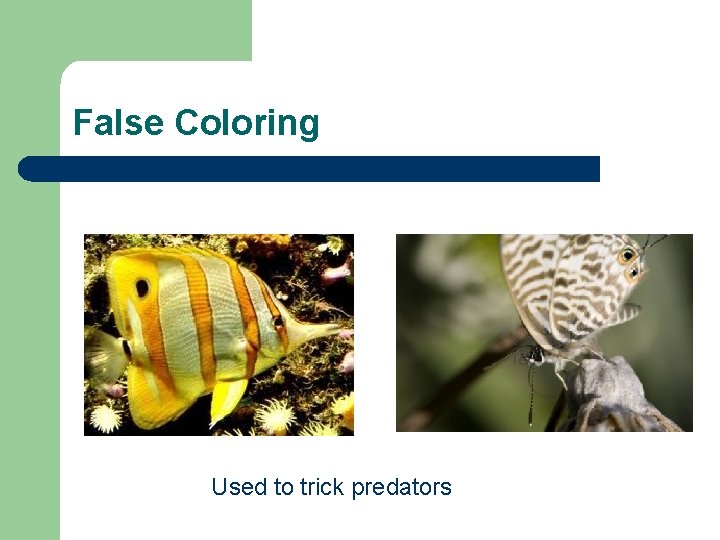 False Coloring

Used to trick predators